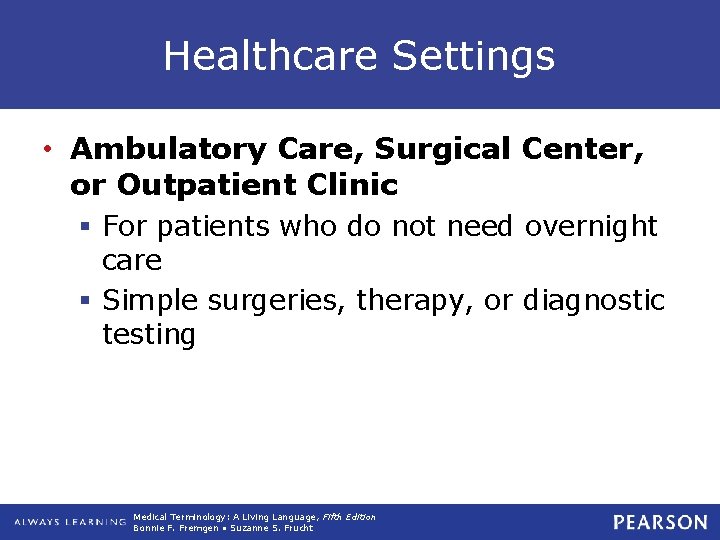 Healthcare Settings

• Ambulatory Care, Surgical Center, or Outpatient Clinic
  ▪ For patients who do not need overnight care
  ▪ Simple surgeries, therapy, or diagnostic testing

ALWAYS LEARNING

Medical Terminology: A Living Language, Fifth Edition
Bonnie F. Fremgen • Suzanne S. Frucht

PEARSON